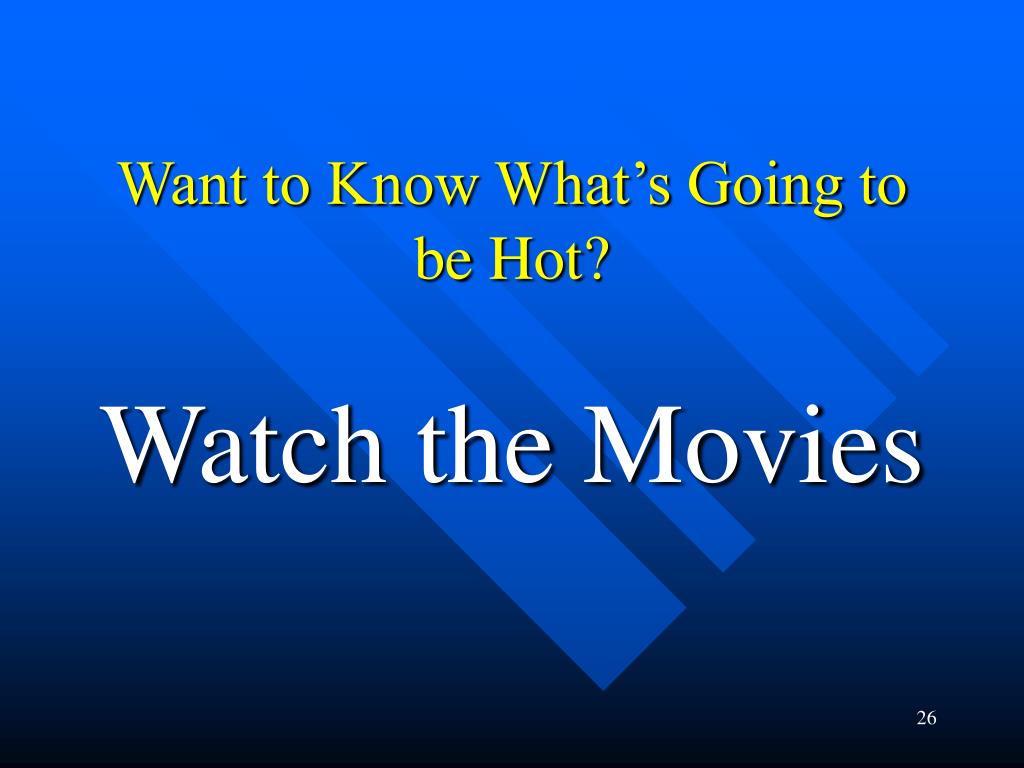 Want to Know What’s Going to be Hot?

Watch the Movies

26